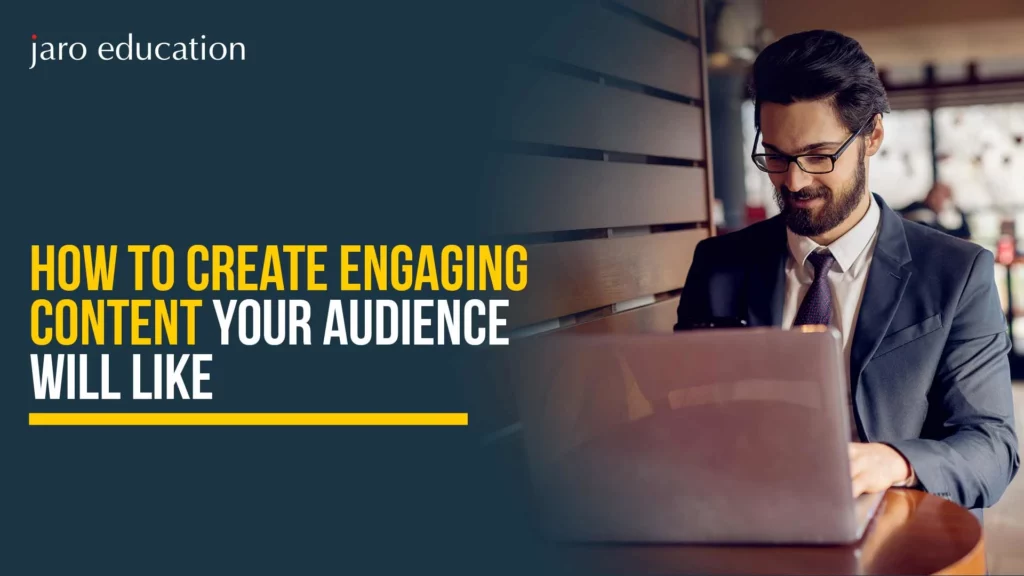 jaro education

HOW TO CREATE ENGAGING CONTENT YOUR AUDIENCE WILL LIKE